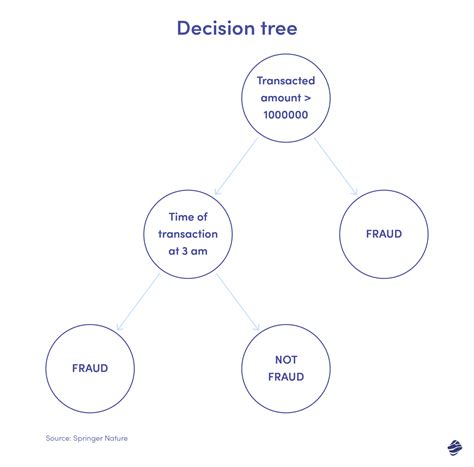 Decision tree

Transacted amount > 1000000

Time of transaction at 3 am

FRAUD

FRAUD

NOT FRAUD

Source: Springer Nature